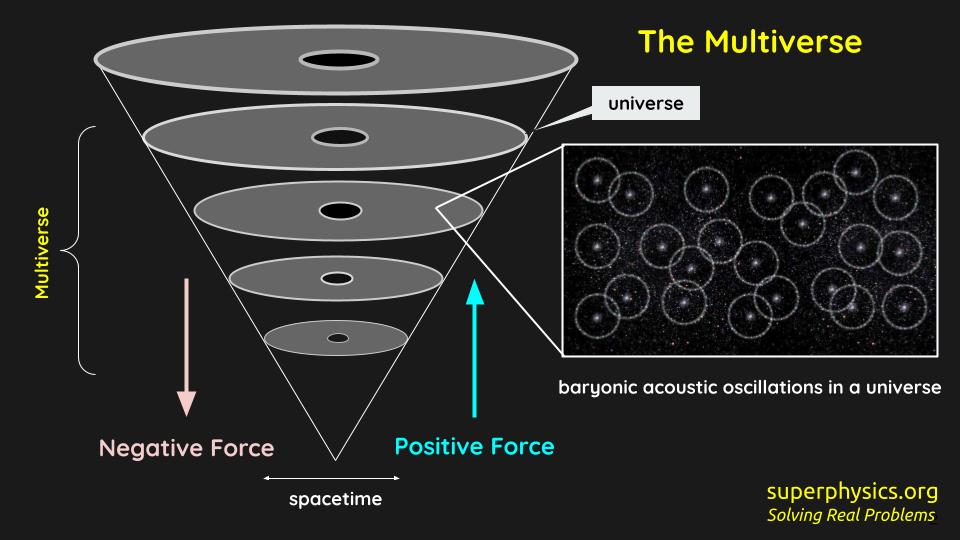 The Multiverse

universe

Multiverse

baryonic acoustic oscillations in a universe

Negative Force

Positive Force

spacetime

superphysics.org
Solving Real Problems